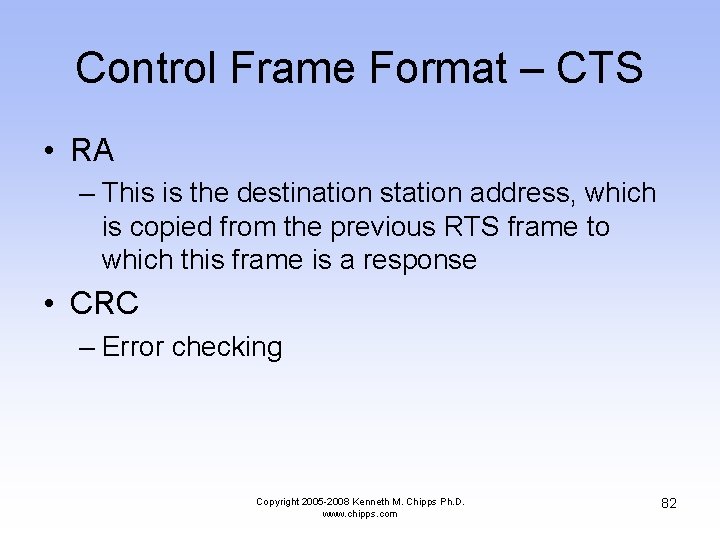 Control Frame Format – CTS

• RA
– This is the destination station address, which is copied from the previous RTS frame to which this frame is a response
• CRC
– Error checking

Copyright 2005-2008 Kenneth M. Chipps Ph.D.
www.chipps.com

82